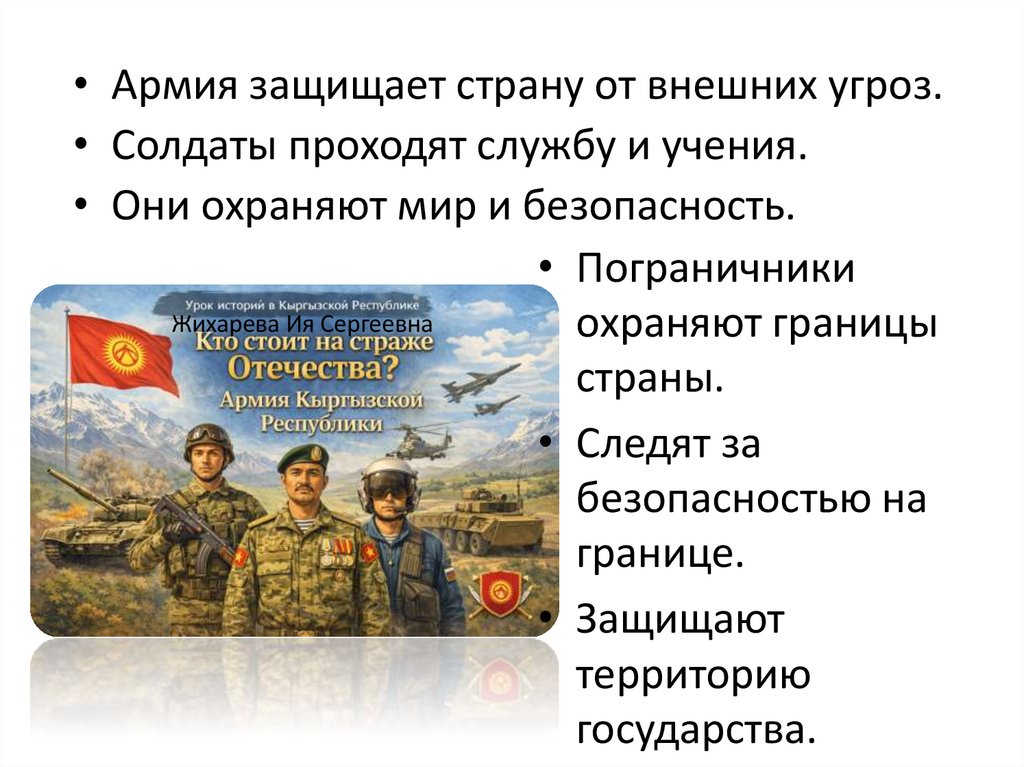 • Армия защищает страну от внешних угроз.
• Солдаты проходят службу и учения.
• Они охраняют мир и безопасность.

Урок истории в Кыргызской Республике
Жихарева Ия Сергеевна
Кто стоит на страже Отечества?
Армия Кыргызской Республики

• Пограничники охраняют границы страны.
• Следят за безопасностью на границе.
• Защищают территорию государства.